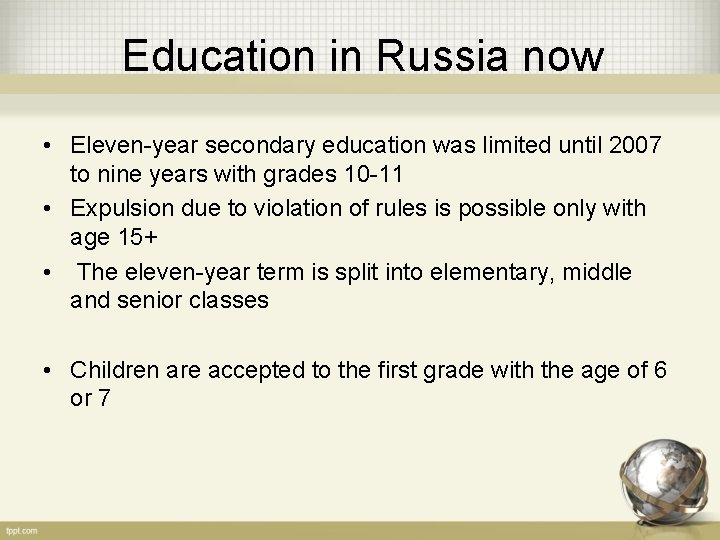 Education in Russia now

• Eleven-year secondary education was limited until 2007 to nine years with grades 10-11
• Expulsion due to violation of rules is possible only with age 15+
• The eleven-year term is split into elementary, middle and senior classes

• Children are accepted to the first grade with the age of 6 or 7

fppt.com